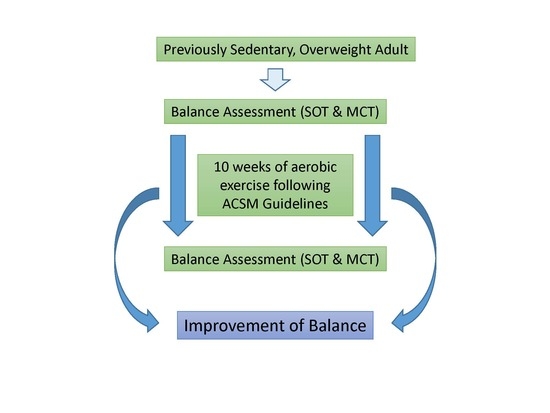 Previously Sedentary, Overweight Adult

Balance Assessment (SOT & MCT)

10 weeks of aerobic exercise following ACSM Guidelines

Balance Assessment (SOT & MCT)

Improvement of Balance